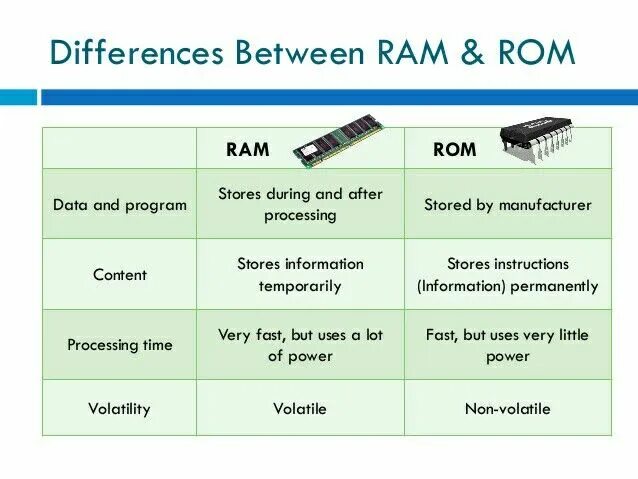 Differences Between RAM & ROM

| | RAM | ROM |
|---|---|---|
| Data and program | Stores during and after processing | Stored by manufacturer |
| Content | Stores information temporarily | Stores instructions (Information) permanently |
| Processing time | Very fast, but uses a lot of power | Fast, but uses very little power |
| Volatility | Volatile | Non-volatile |